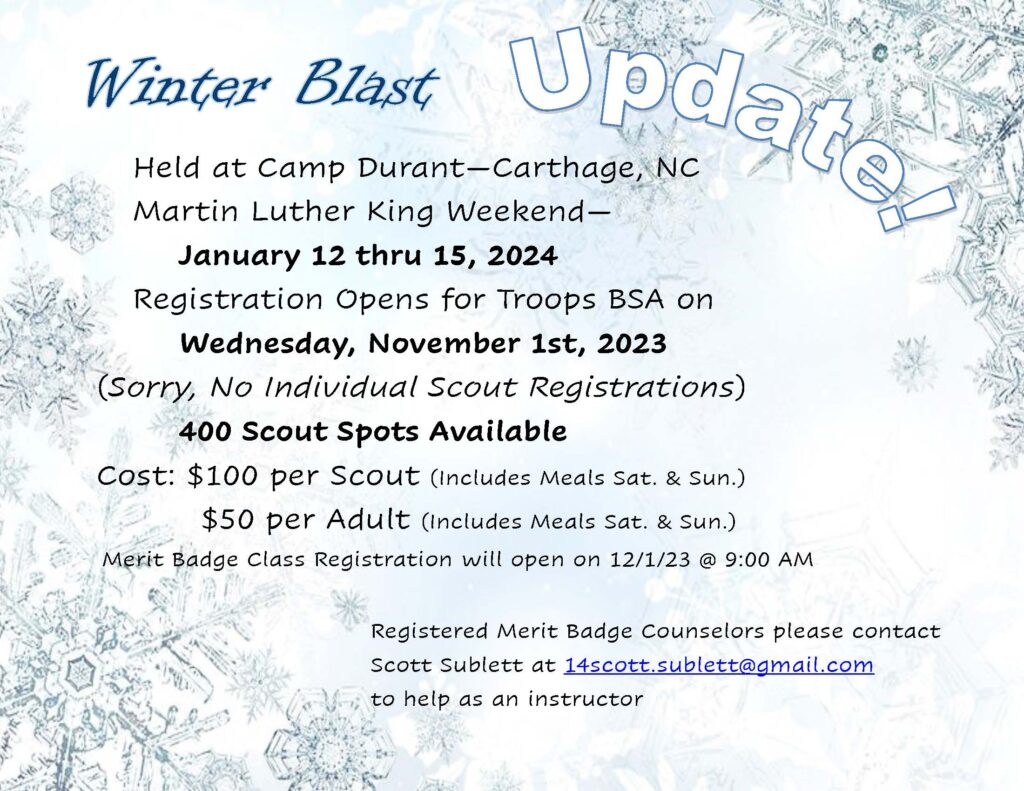 Winter Blast

Update!

Held at Camp Durant—Carthage, NC

Martin Luther King Weekend—

January 12 thru 15, 2024

Registration Opens for Troops BSA on

Wednesday, November 1st, 2023

(Sorry, No Individual Scout Registrations)

400 Scout Spots Available

Cost: $100 per Scout (Includes Meals Sat. & Sun.)

$50 per Adult (Includes Meals Sat. & Sun.)

Merit Badge Class Registration will open on 12/1/23 @ 9:00 AM

Registered Merit Badge Counselors please contact Scott Sublett at 14scott.sublett@gmail.com to help as an instructor